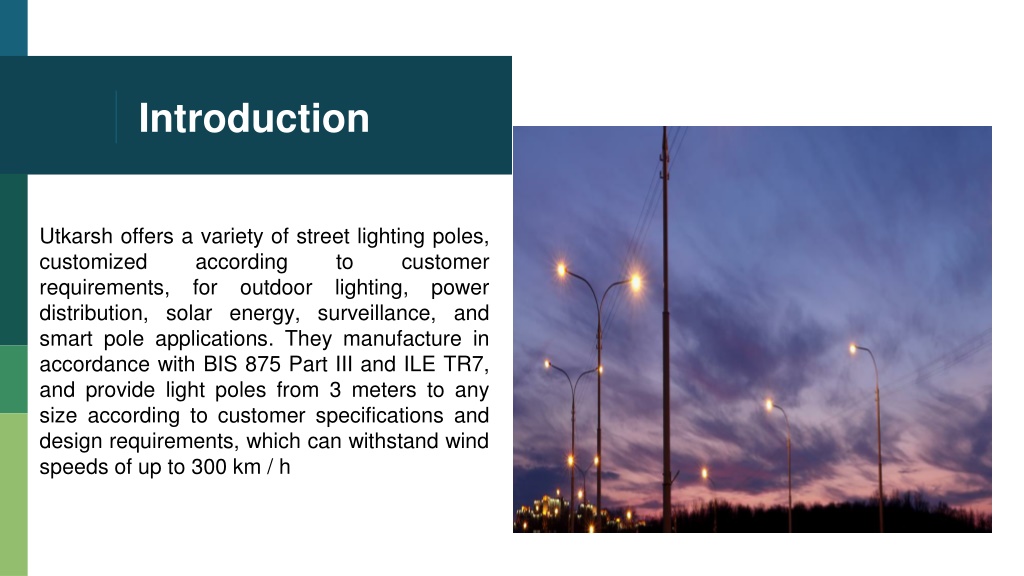 Introduction

Utkarsh offers a variety of street lighting poles, customized according to customer requirements, for outdoor lighting, power distribution, solar energy, surveillance, and smart pole applications. They manufacture in accordance with BIS 875 Part III and ILE TR7, and provide light poles from 3 meters to any size according to customer specifications and design requirements, which can withstand wind speeds of up to 300 km / h